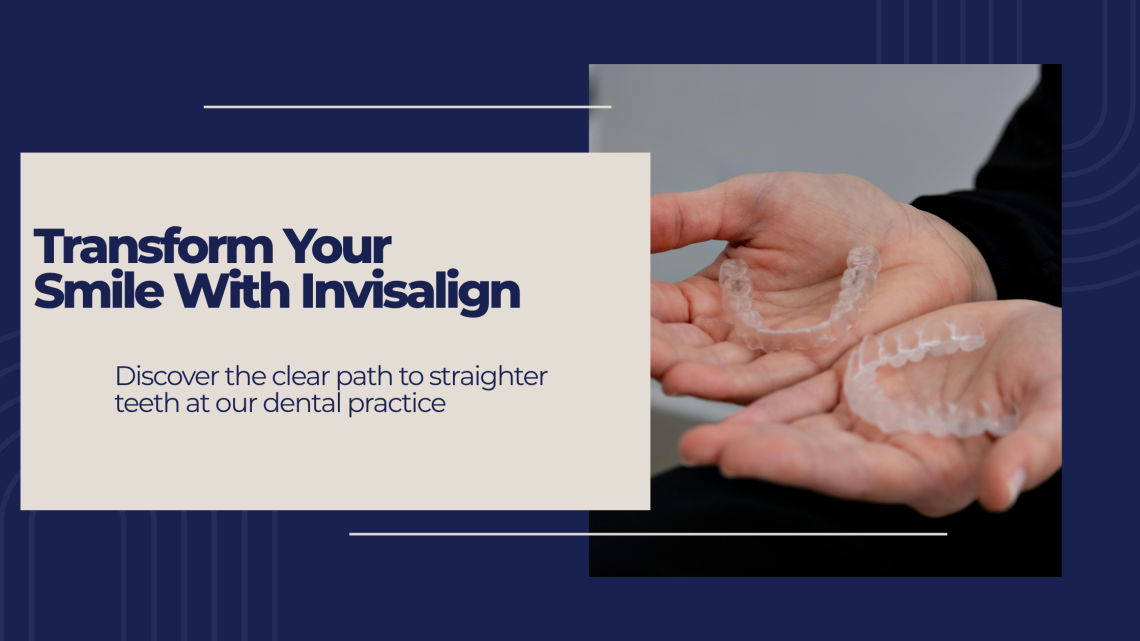 Transform Your Smile With Invisalign

Discover the clear path to straighter teeth at our dental practice